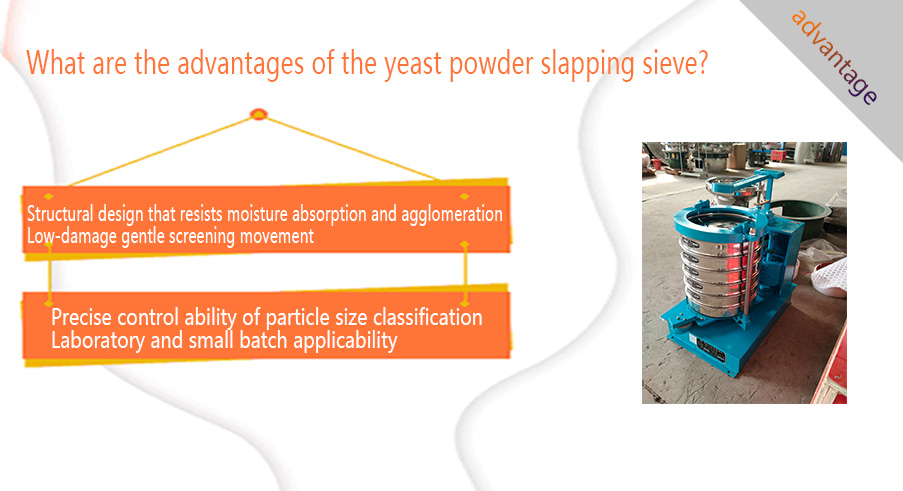 advantage

What are the advantages of the yeast powder slapping sieve?

Structural design that resists moisture absorption and agglomeration
Low-damage gentle screening movement

Precise control ability of particle size classification
Laboratory and small batch applicability